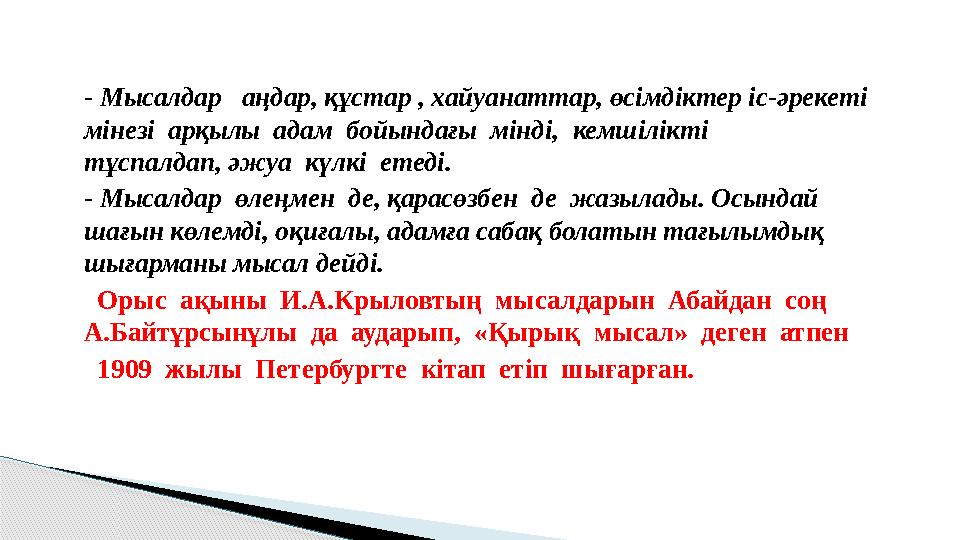 - Мысалдар аңдар, құстар , хайуанаттар, өсімдіктер іс-әрекеті мінезі арқылы адам бойындағы мінді, кемшілікті тұспалдап, әжуа күлкі етеді.

- Мысалдар өлеңмен де, қарасөзбен де жазылады. Осындай шағын көлемді, оқиғалы, адамға сабақ болатын тағылымдық шығарманы мысал дейді.

Орыс ақыны И.А.Крыловтың мысалдарын Абайдан соң А.Байтұрсынұлы да аударып, «Қырық мысал» деген атпен 1909 жылы Петербургте кітап етіп шығарған.